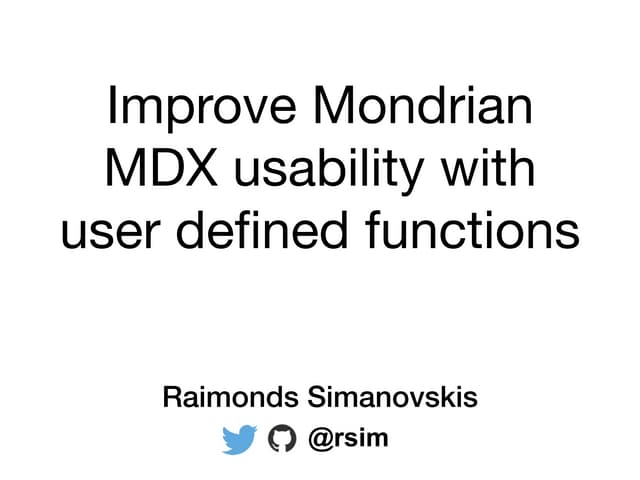 Improve Mondrian MDX usability with user defined functions

Raimonds Simanovskis

@rsim